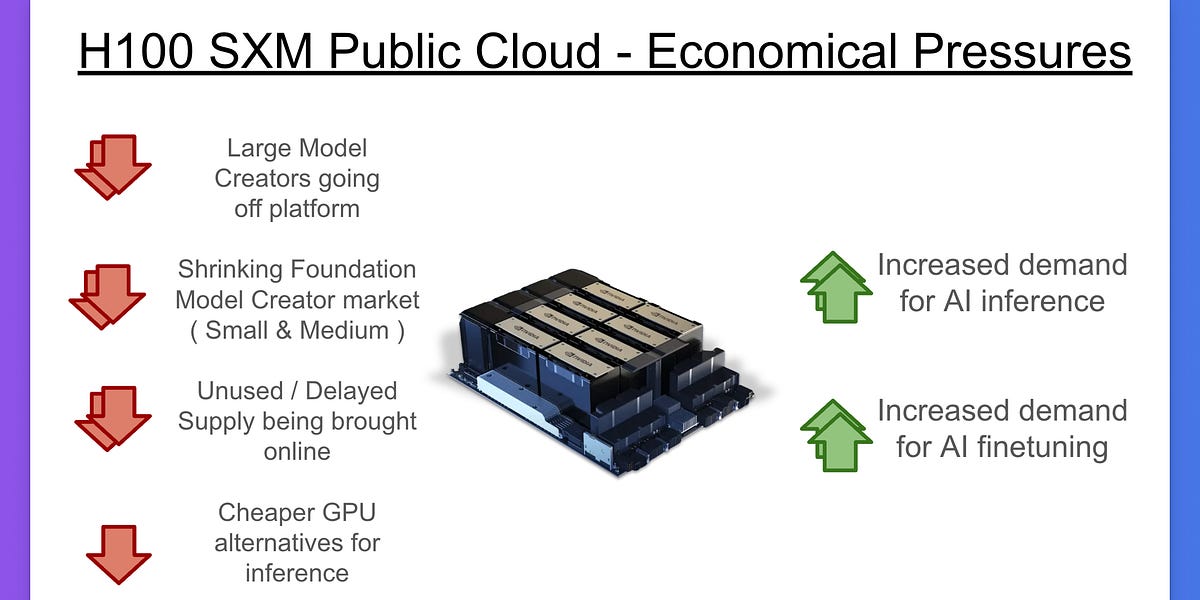 H100 SXM Public Cloud - Economical Pressures

Large Model Creators going off platform

Shrinking Foundation Model Creator market ( Small & Medium )

Unused / Delayed Supply being brought online

Cheaper GPU alternatives for inference

Increased demand for AI inference

Increased demand for AI finetuning